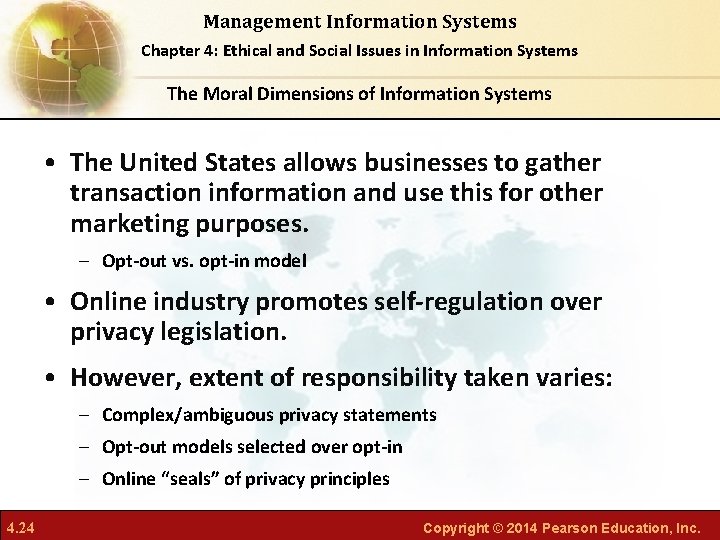 Management Information Systems

Chapter 4: Ethical and Social Issues in Information Systems

The Moral Dimensions of Information Systems

• The United States allows businesses to gather transaction information and use this for other marketing purposes.

– Opt-out vs. opt-in model

• Online industry promotes self-regulation over privacy legislation.

• However, extent of responsibility taken varies:

– Complex/ambiguous privacy statements

– Opt-out models selected over opt-in

– Online “seals” of privacy principles

4.24

Copyright © 2014 Pearson Education, Inc.